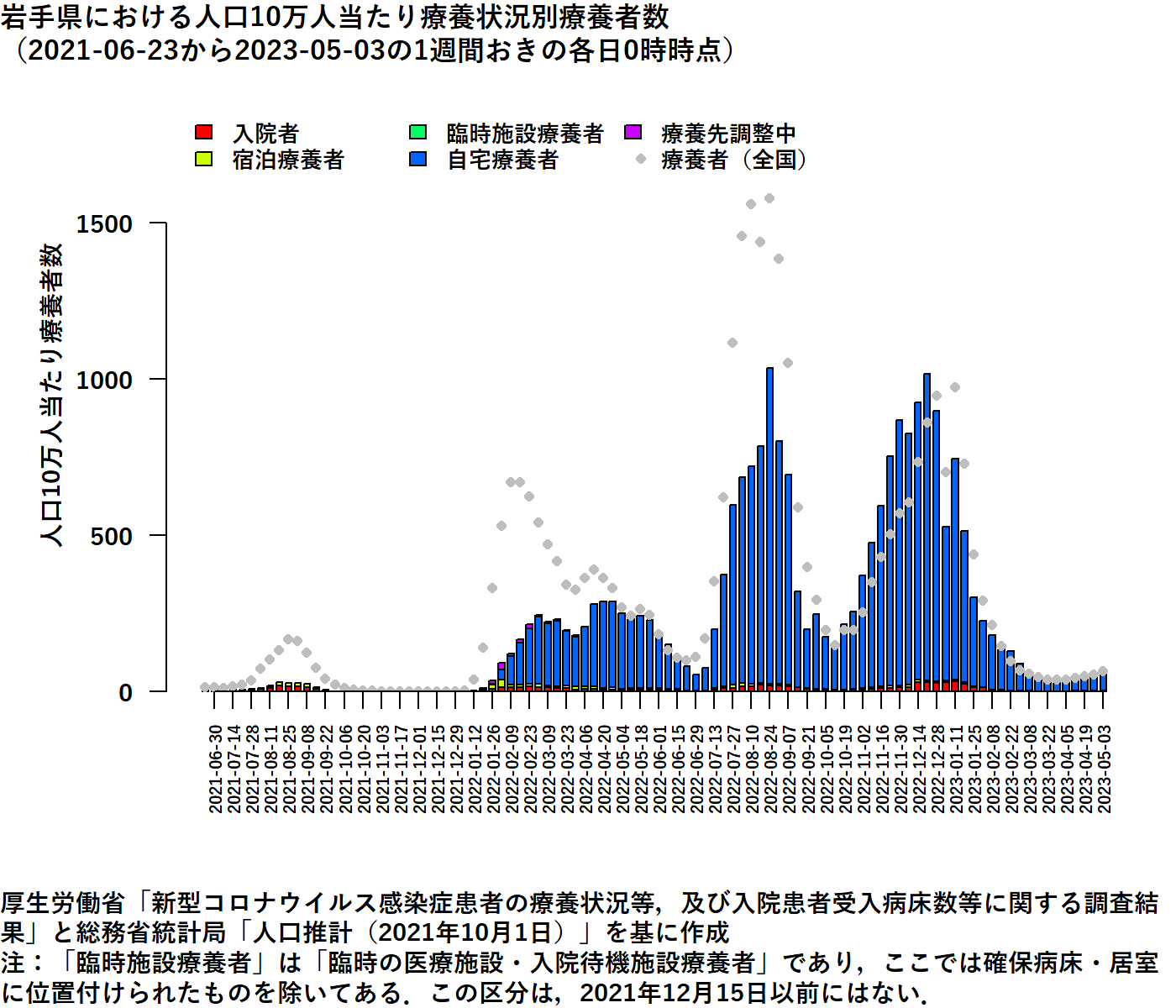 岩手県における人口10万人当たり療養状況別療養者数
（2021-06-23から2023-05-03の1週間おきの各日0時時点）

入院者
宿泊療養者
臨時施設療養者
自宅療養者
療養先調整中
療養者（全国）

人口10万人当たり療養者数

1500
1000
500
0

2021-06-30
2021-07-14
2021-07-28
2021-08-11
2021-08-25
2021-09-08
2021-09-22
2021-10-06
2021-10-20
2021-11-03
2021-11-17
2021-12-01
2021-12-15
2021-12-29
2022-01-12
2022-01-26
2022-02-09
2022-02-23
2022-03-09
2022-03-23
2022-04-06
2022-04-20
2022-05-04
2022-05-18
2022-06-01
2022-06-15
2022-06-29
2022-07-13
2022-07-27
2022-08-10
2022-08-24
2022-09-07
2022-09-21
2022-10-05
2022-10-19
2022-11-02
2022-11-16
2022-11-30
2022-12-14
2022-12-28
2023-01-11
2023-01-25
2023-02-08
2023-02-22
2023-03-08
2023-03-22
2023-04-05
2023-04-19
2023-05-03

厚生労働省「新型コロナウイルス感染症患者の療養状況等，及び入院患者受入病床数等に関する調査結果」と総務省統計局「人口推計（2021年10月1日）」を基に作成
注：「臨時施設療養者」は「臨時の医療施設・入院待機施設療養者」であり，ここでは確保病床・居室に位置付けられたものを除いてある．この区分は，2021年12月15日以前にはない．